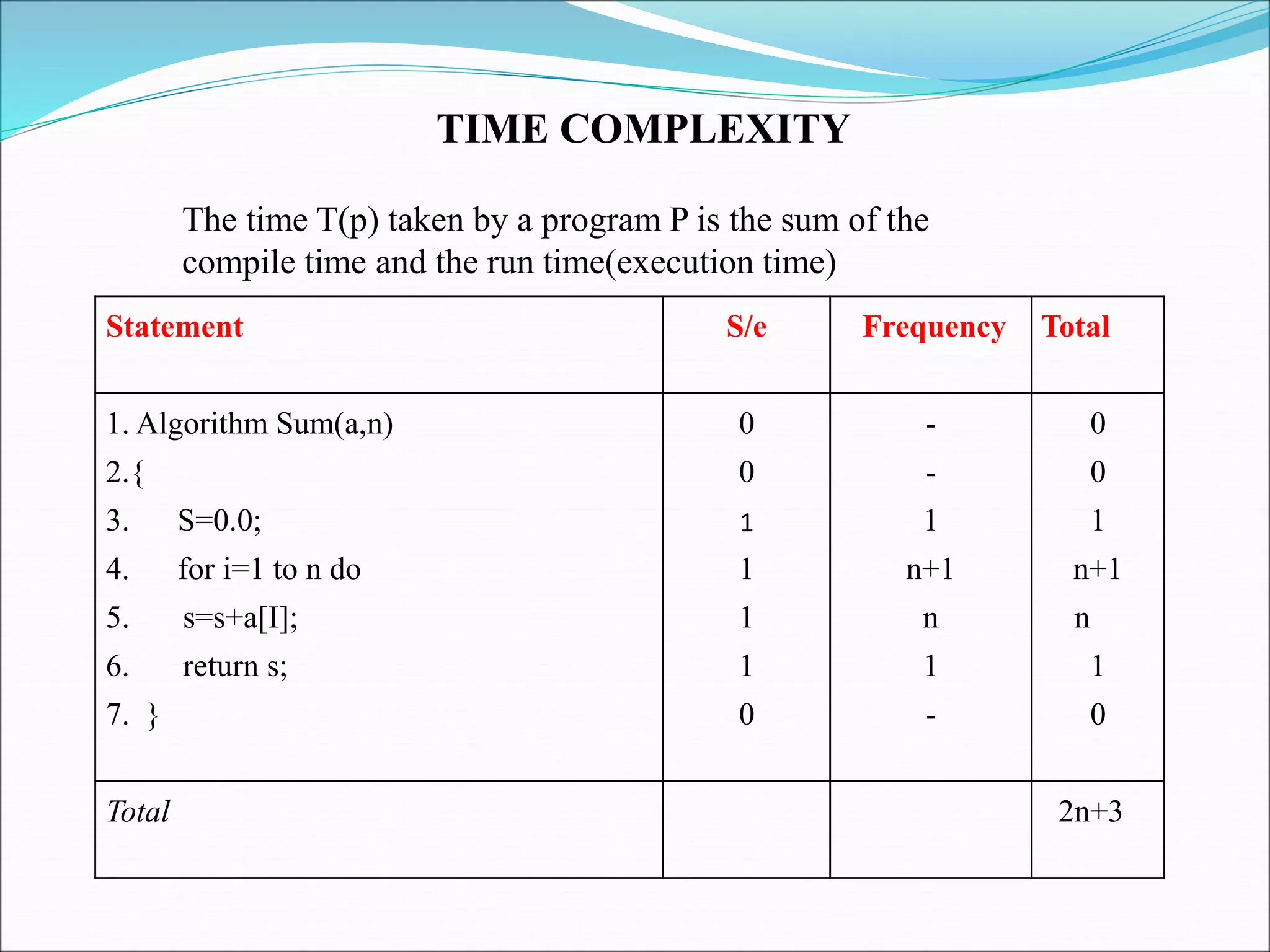 TIME COMPLEXITY

The time T(p) taken by a program P is the sum of the compile time and the run time(execution time)

| Statement | S/e | Frequency | Total |
|---|---|---|---|
| 1. Algorithm Sum(a,n) | 0 | - | 0 |
| 2.{ | 0 | - | 0 |
| 3. S=0.0; | 1 | 1 | 1 |
| 4. for i=1 to n do | 1 | n+1 | n+1 |
| 5. s=s+a[I]; | 1 | n | n |
| 6. return s; | 1 | 1 | 1 |
| 7. } | 0 | - | 0 |
| Total | | | 2n+3 |